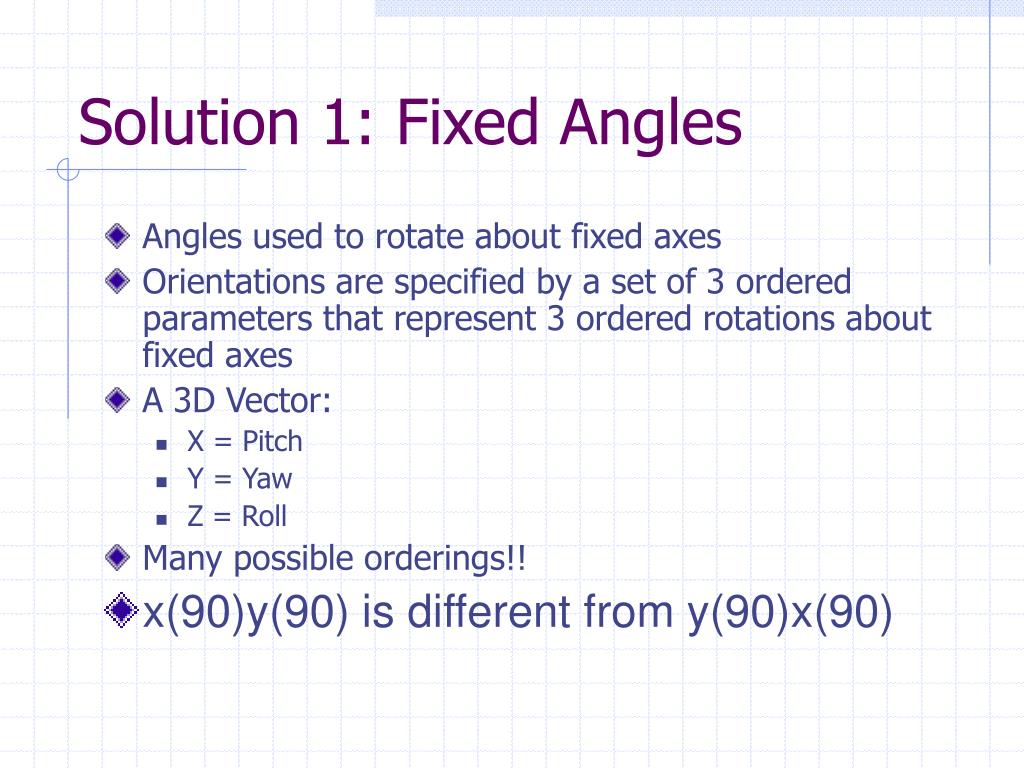 Solution 1: Fixed Angles

Angles used to rotate about fixed axes

Orientations are specified by a set of 3 ordered parameters that represent 3 ordered rotations about fixed axes

A 3D Vector:

X = Pitch

Y = Yaw

Z = Roll

Many possible orderings!!

x(90)y(90) is different from y(90)x(90)